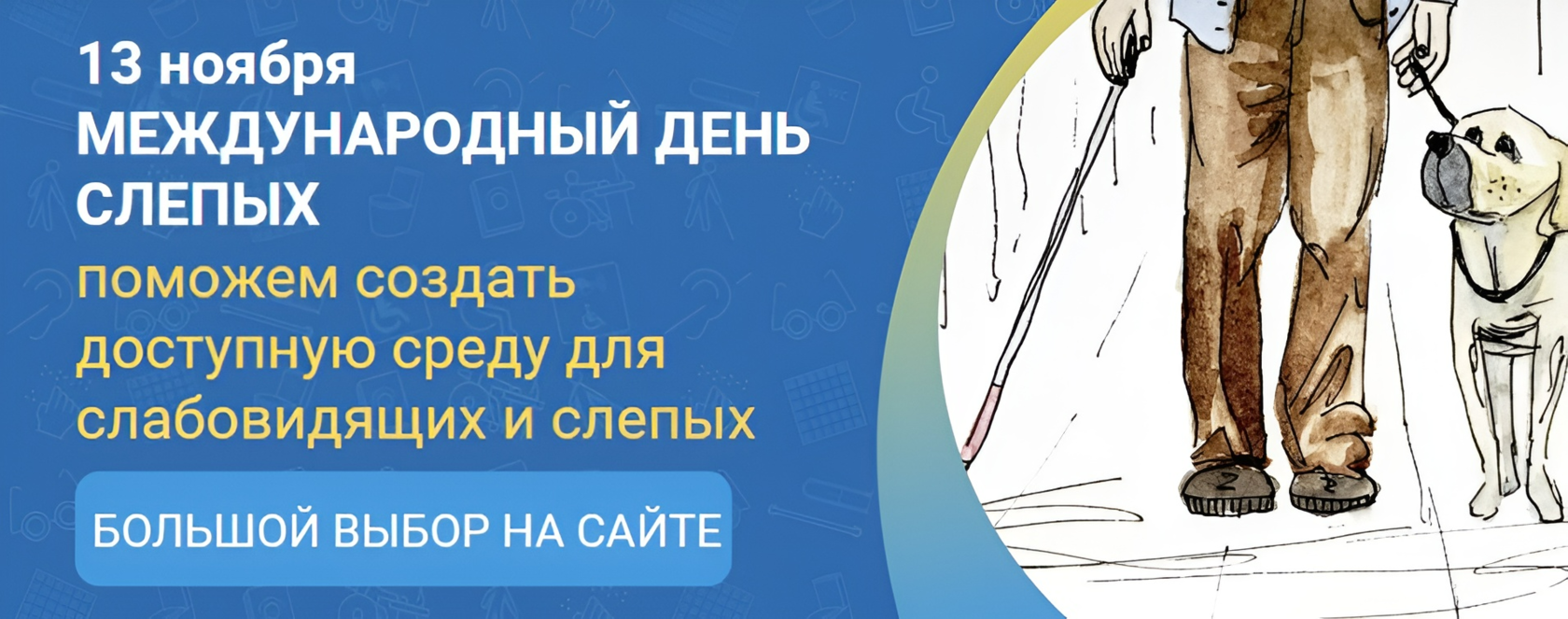 13 ноября
МЕЖДУНАРОДНЫЙ ДЕНЬ СЛЕПЫХ

поможем создать доступную среду для слабовидящих и слепых

БОЛЬШОЙ ВЫБОР НА САЙТЕ